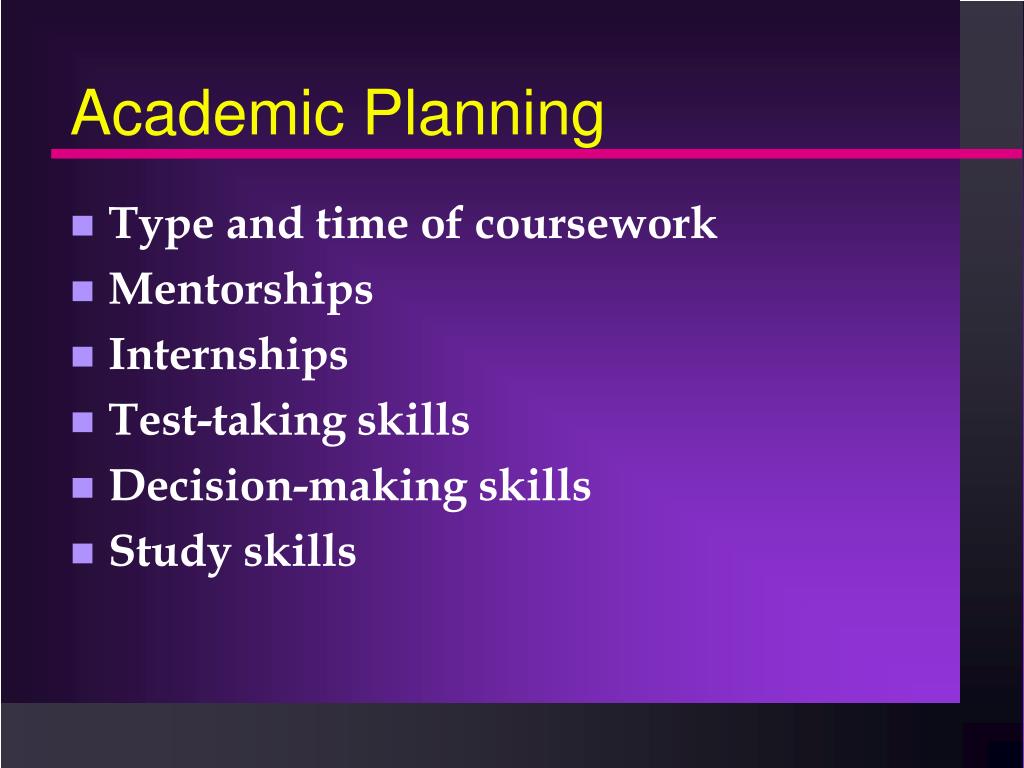 Academic Planning

- Type and time of coursework
- Mentorships
- Internships
- Test-taking skills
- Decision-making skills
- Study skills